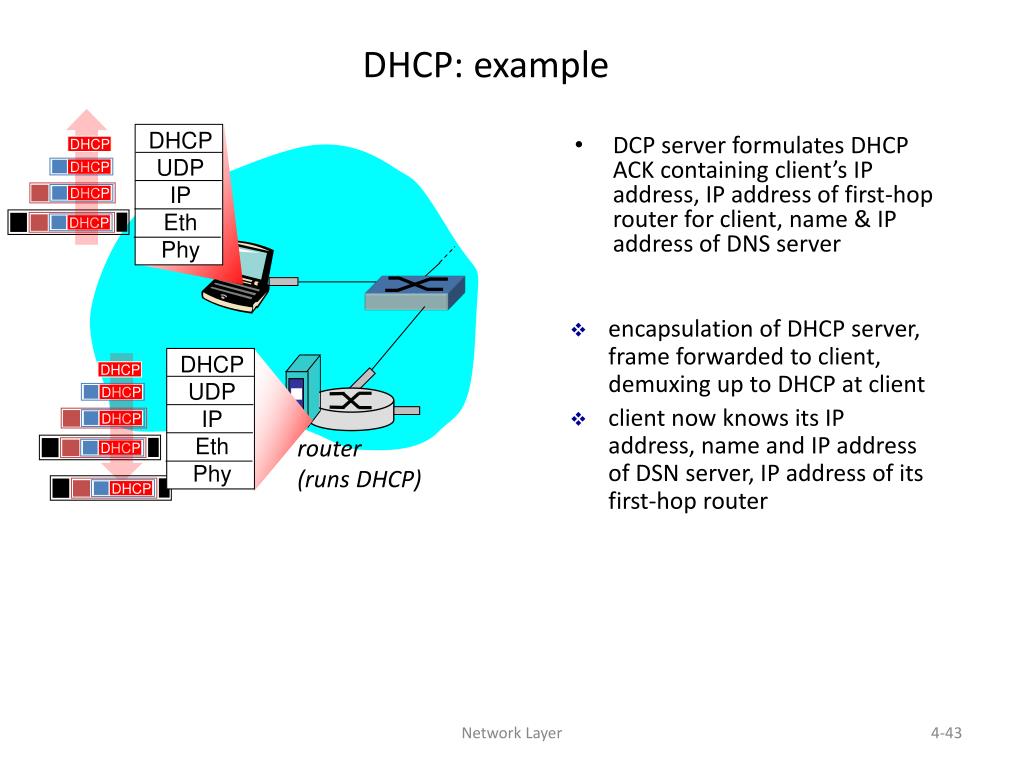 DHCP: example

DHCP
DHCP
DHCP
DHCP

DHCP
UDP
IP
Eth
Phy

DHCP
DHCP
DHCP
DHCP
DHCP

DHCP
UDP
IP
Eth
Phy

router
(runs DHCP)

• DCP server formulates DHCP ACK containing client's IP address, IP address of first-hop router for client, name & IP address of DNS server

❖ encapsulation of DHCP server, frame forwarded to client, demuxing up to DHCP at client

❖ client now knows its IP address, name and IP address of DSN server, IP address of its first-hop router

Network Layer

4-43